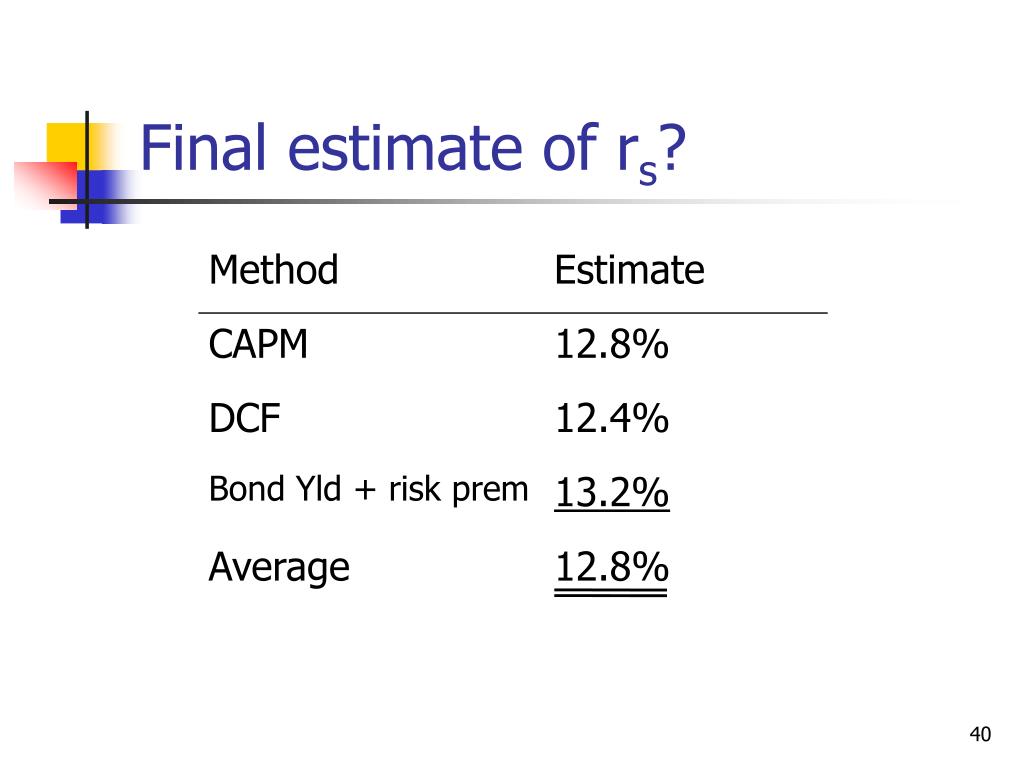 Final estimate of $r_s$?

| Method | Estimate |
|---|---|
| CAPM | 12.8% |
| DCF | 12.4% |
| Bond Yld + risk prem | 13.2% |
| Average | 12.8% |

40